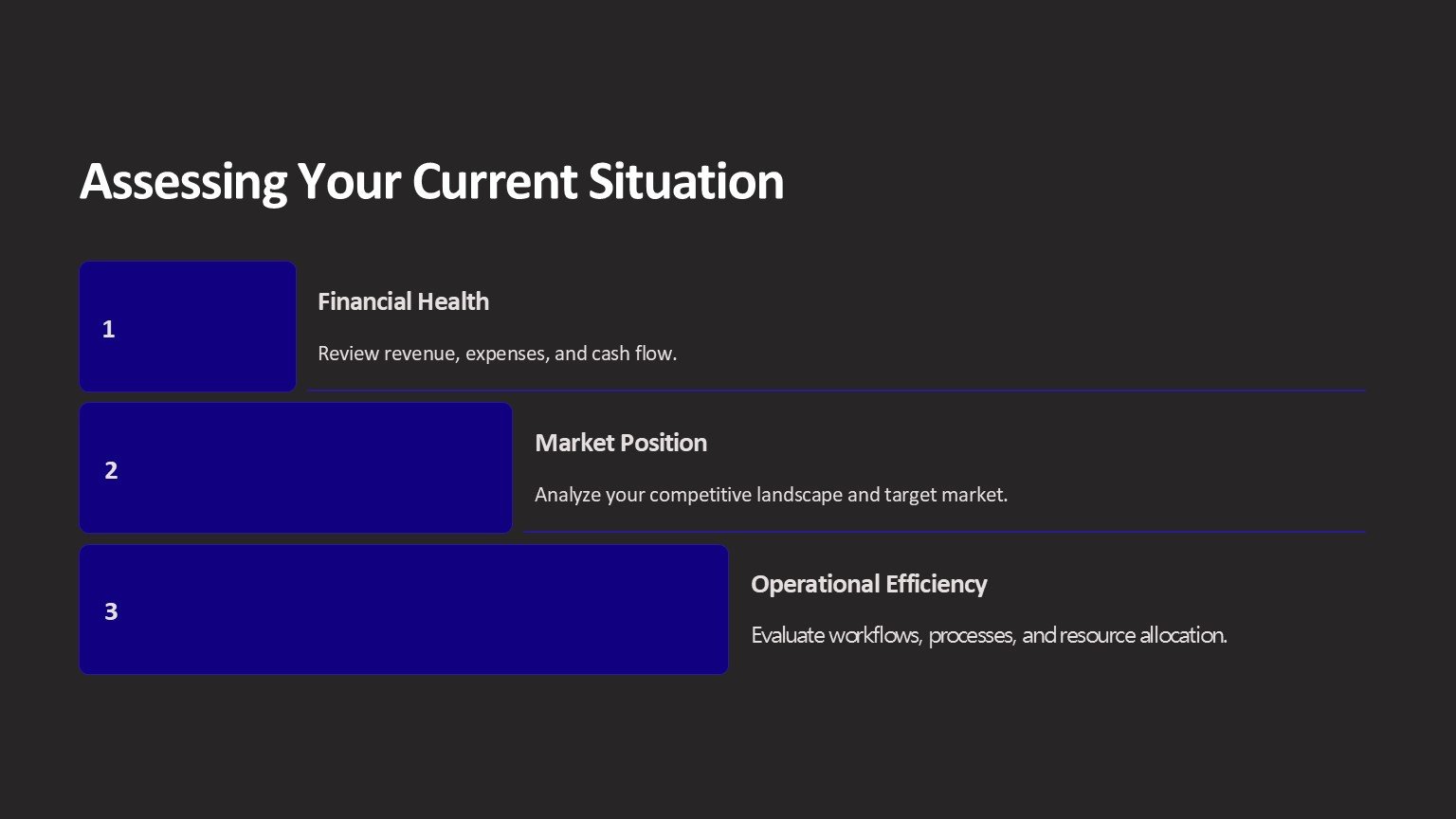 Assessing Your Current Situation

1

Financial Health

Review revenue, expenses, and cash flow.

2

Market Position

Analyze your competitive landscape and target market.

3

Operational Efficiency

Evaluate workflows, processes, and resource allocation.